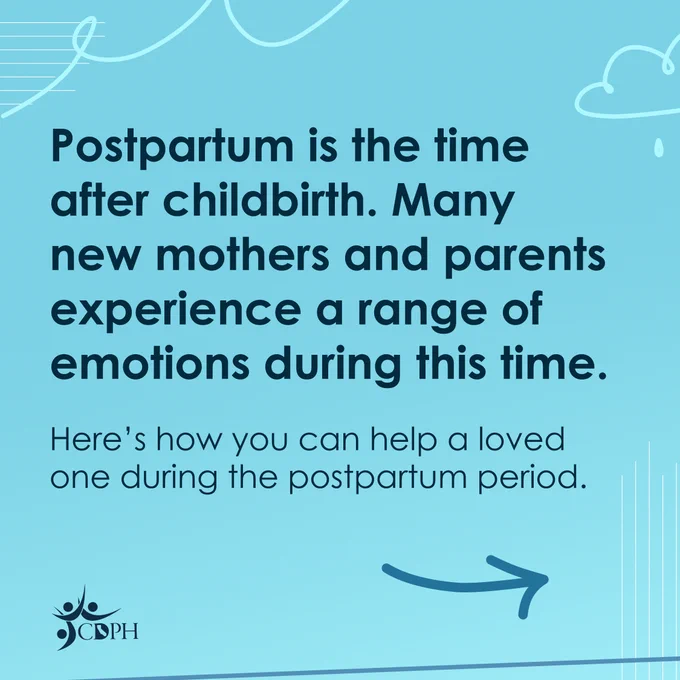 Postpartum is the time after childbirth. Many new mothers and parents experience a range of emotions during this time.

Here's how you can help a loved one during the postpartum period.

CDPH